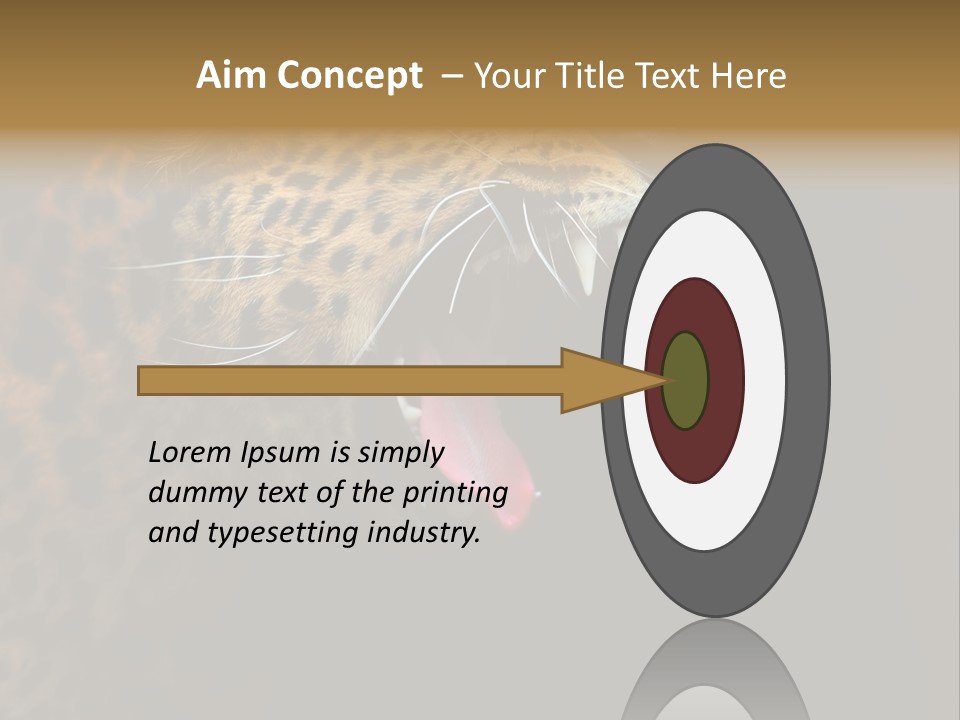 Aim Concept – Your Title Text Here

Lorem Ipsum is simply dummy text of the printing and typesetting industry.